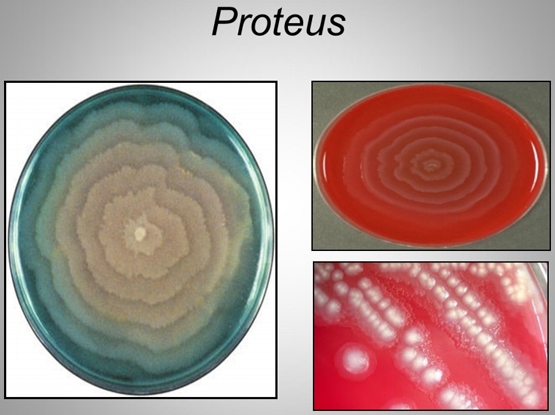 Proteus